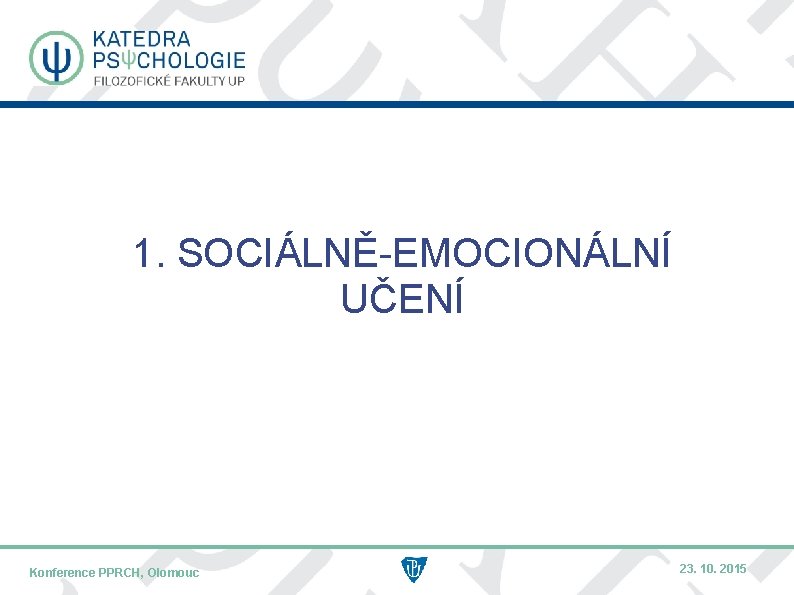 KATEDRA
PSΨCHOLOGIE
FILOZOFICKÉ FAKULTY UP

1. SOCIÁLNĚ-EMOCIONÁLNÍ UČENÍ

Konference PPRCH, Olomouc

23. 10. 2015